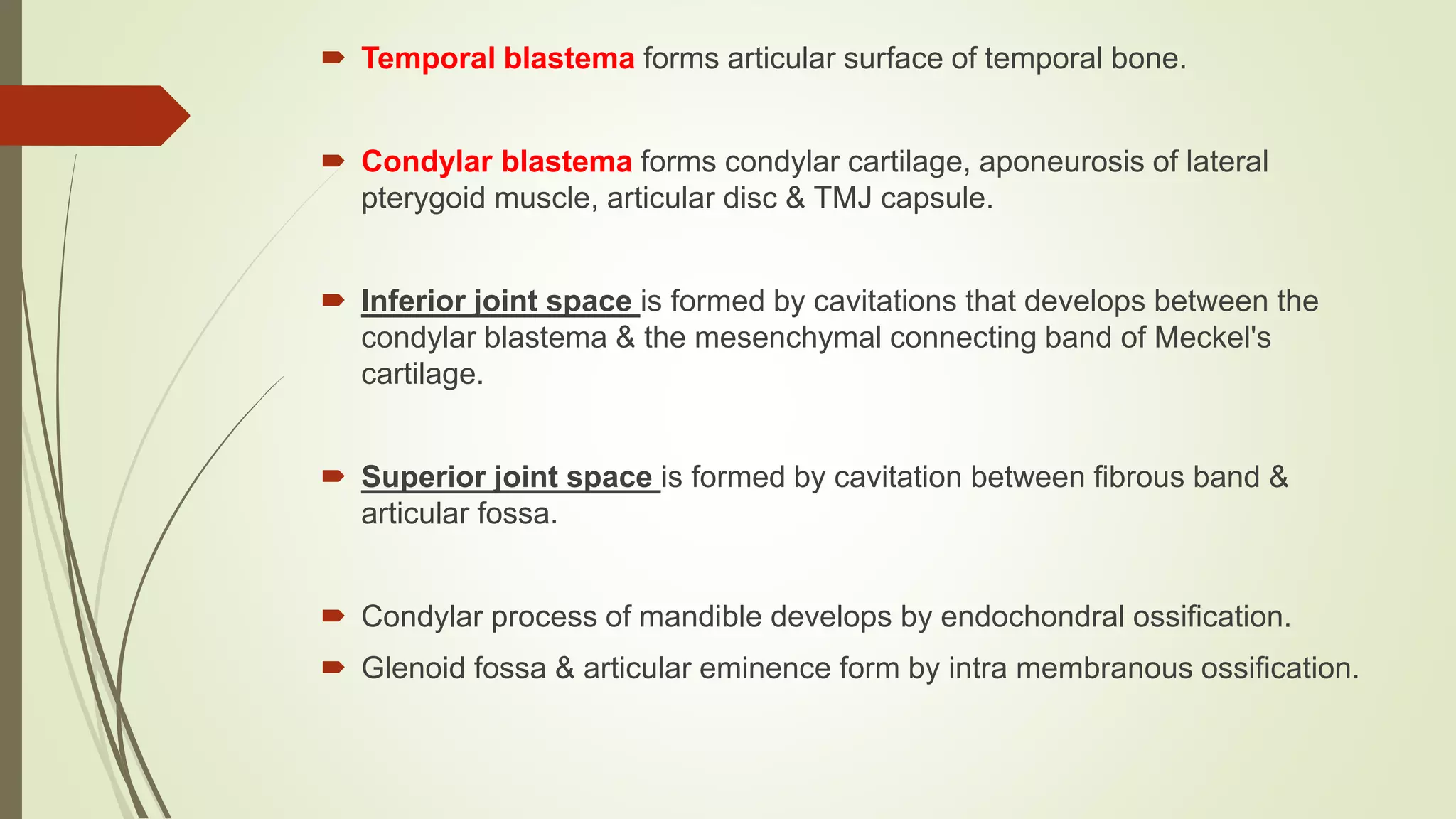 Temporal blastema forms articular surface of temporal bone.

Condylar blastema forms condylar cartilage, aponeurosis of lateral pterygoid muscle, articular disc & TMJ capsule.

Inferior joint space is formed by cavitations that develops between the condylar blastema & the mesenchymal connecting band of Meckel's cartilage.

Superior joint space is formed by cavitation between fibrous band & articular fossa.

Condylar process of mandible develops by endochondral ossification.

Glenoid fossa & articular eminence form by intra membranous ossification.